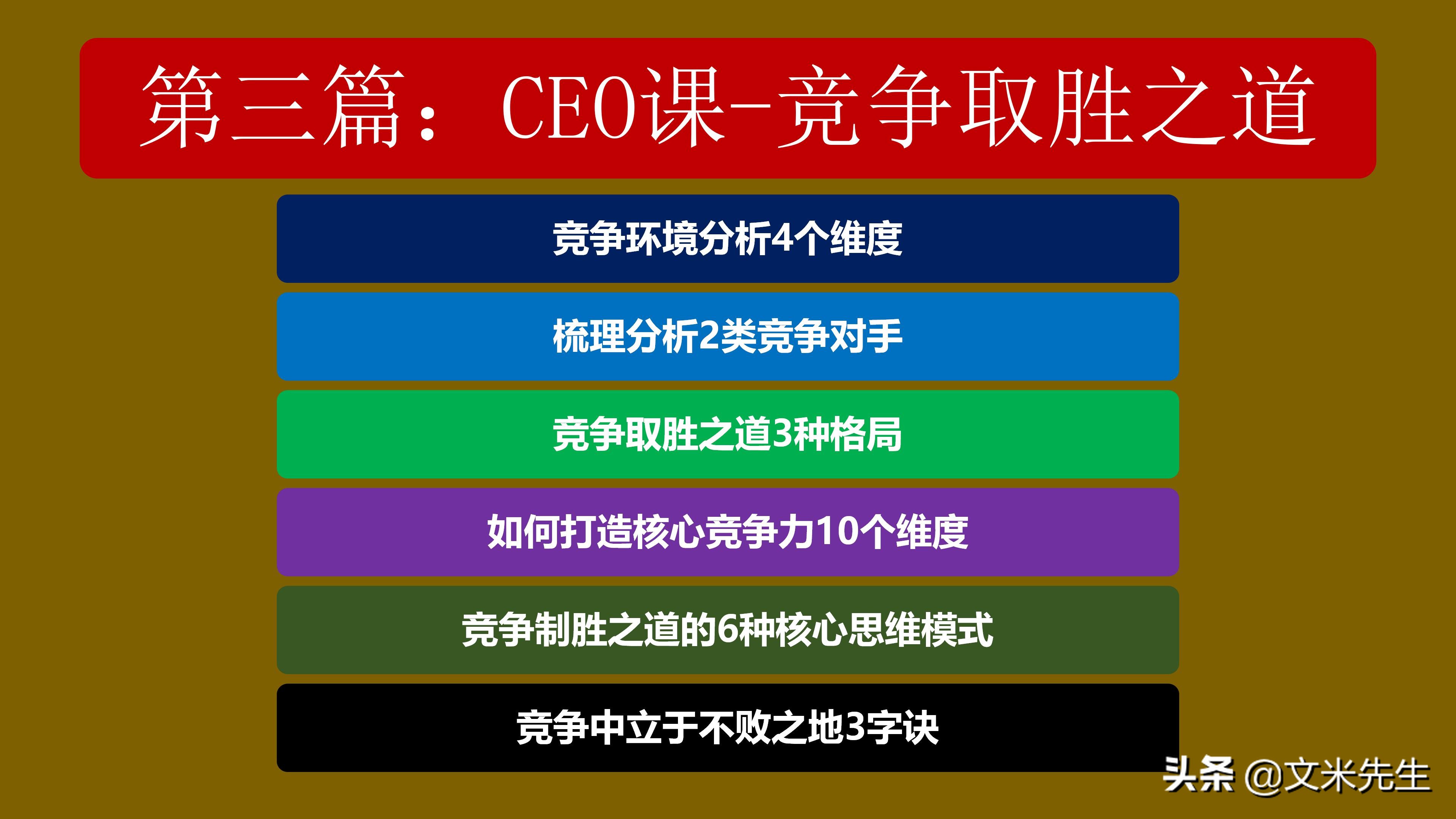 第三篇：CEO课-竞争取胜之道

竞争环境分析4个维度

梳理分析2类竞争对手

竞争取胜之道3种格局

如何打造核心竞争力10个维度

竞争制胜之道的6种核心思维模式

竞争中立于不败之地3字诀

头条 @文米先生